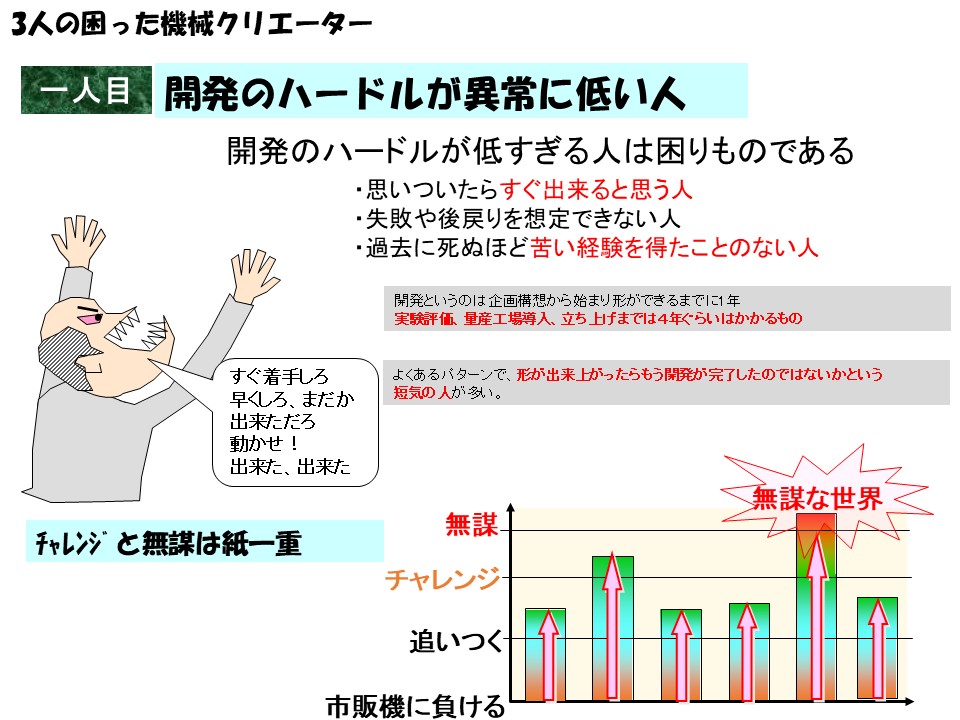 3人の困った機械クリエーター

一人目 開発のハードルが異常に低い人

開発のハードルが低すぎる人は困りものである

・思いついたらすぐ出来ると思う人
・失敗や後戻りを想定できない人
・過去に死ぬほど苦い経験を得たことのない人

開発というのは企画構想から始まり形ができるまでに1年
実験評価、量産工場導入、立ち上げまでは４年ぐらいはかかるもの

よくあるパターンで、形が出来上がったらもう開発が完了したのではないかという短気の人が多い。

すぐ着手しろ
早くしろ、まだか
出来ただろ
動かせ！
出来た、出来た

ﾁｬﾚﾝｼﾞと無謀は紙一重

無謀な世界

無謀
チャレンジ
追いつく
市販機に負ける